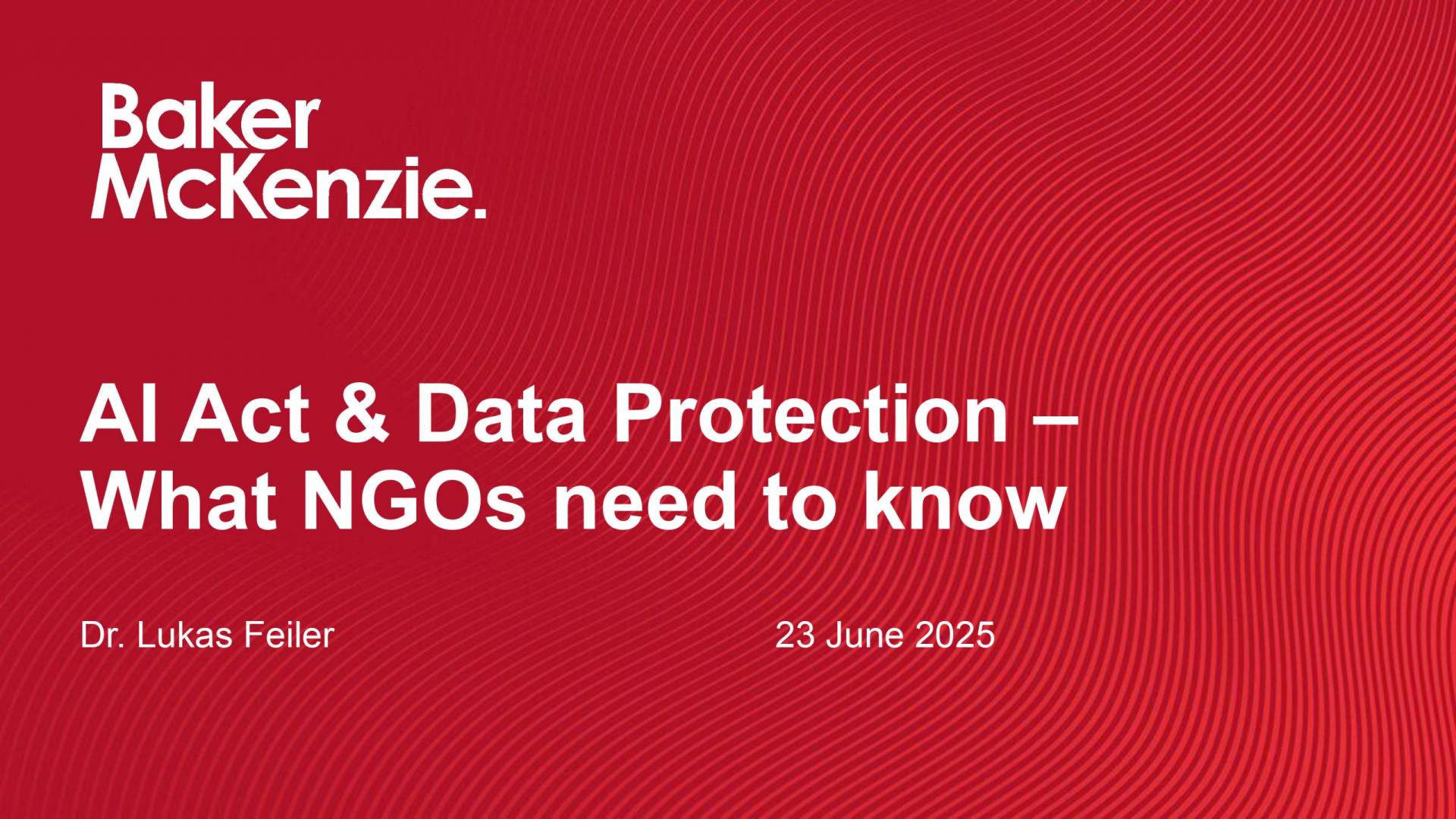 Baker McKenzie.

AI Act & Data Protection – What NGOs need to know

Dr. Lukas Feiler

23 June 2025